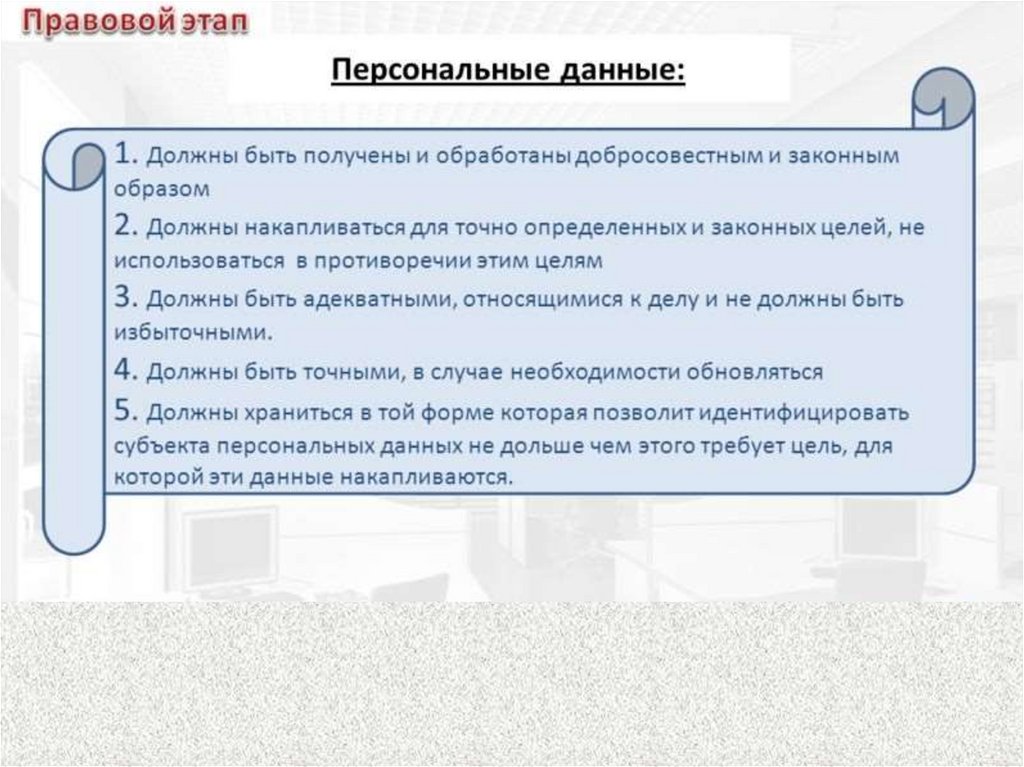 Правовой этап

Персональные данные:

1. Должны быть получены и обработаны добросовестным и законным образом

2. Должны накапливаться для точно определенных и законных целей, не использоваться в противоречии этим целям

3. Должны быть адекватными, относящимися к делу и не должны быть избыточными.

4. Должны быть точными, в случае необходимости обновляться

5. Должны храниться в той форме которая позволит идентифицировать субъекта персональных данных не дольше чем этого требует цель, для которой эти данные накапливаются.